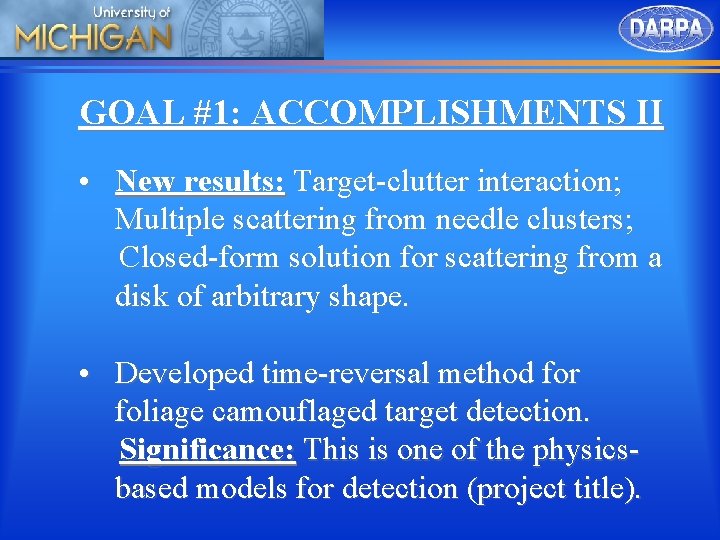 University of
MICHIGAN

DARPA

GOAL #1: ACCOMPLISHMENTS II

• New results: Target-clutter interaction; Multiple scattering from needle clusters; Closed-form solution for scattering from a disk of arbitrary shape.

• Developed time-reversal method for foliage camouflaged target detection. Significance: This is one of the physics-based models for detection (project title).